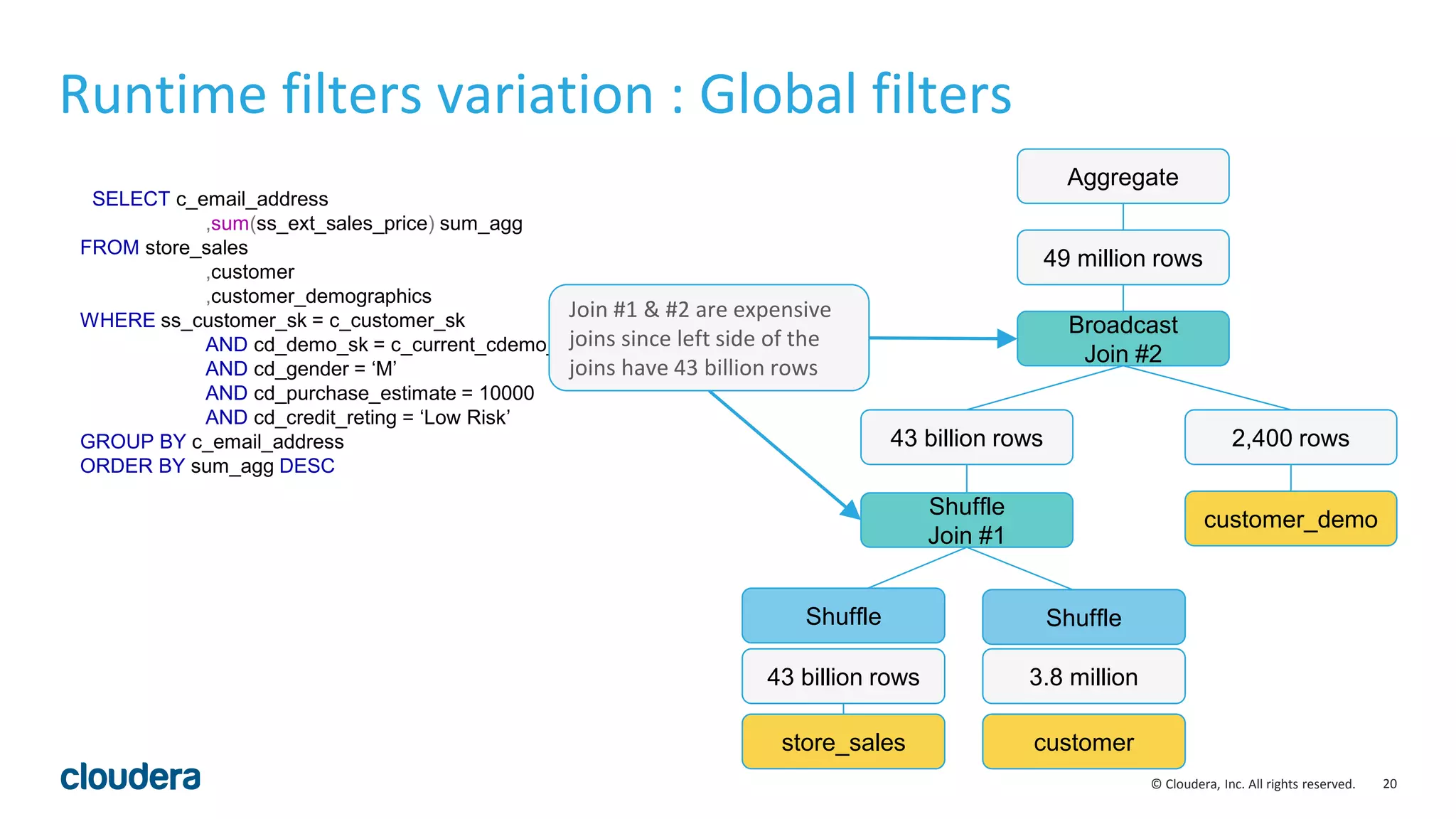 Runtime filters variation : Global filters

SELECT c_email_address
,sum(ss_ext_sales_price) sum_agg
FROM store_sales
,customer
,customer_demographics
WHERE ss_customer_sk = c_customer_sk
AND cd_demo_sk = c_current_cdemo_
AND cd_gender = ‘M’
AND cd_purchase_estimate = 10000
AND cd_credit_reting = ‘Low Risk’
GROUP BY c_email_address
ORDER BY sum_agg DESC

Join #1 & #2 are expensive joins since left side of the joins have 43 billion rows

Aggregate

49 million rows

Broadcast Join #2

43 billion rows

2,400 rows

Shuffle Join #1

customer_demo

Shuffle

Shuffle

43 billion rows

3.8 million

store_sales

customer

cloudera

© Cloudera, Inc. All rights reserved. 20